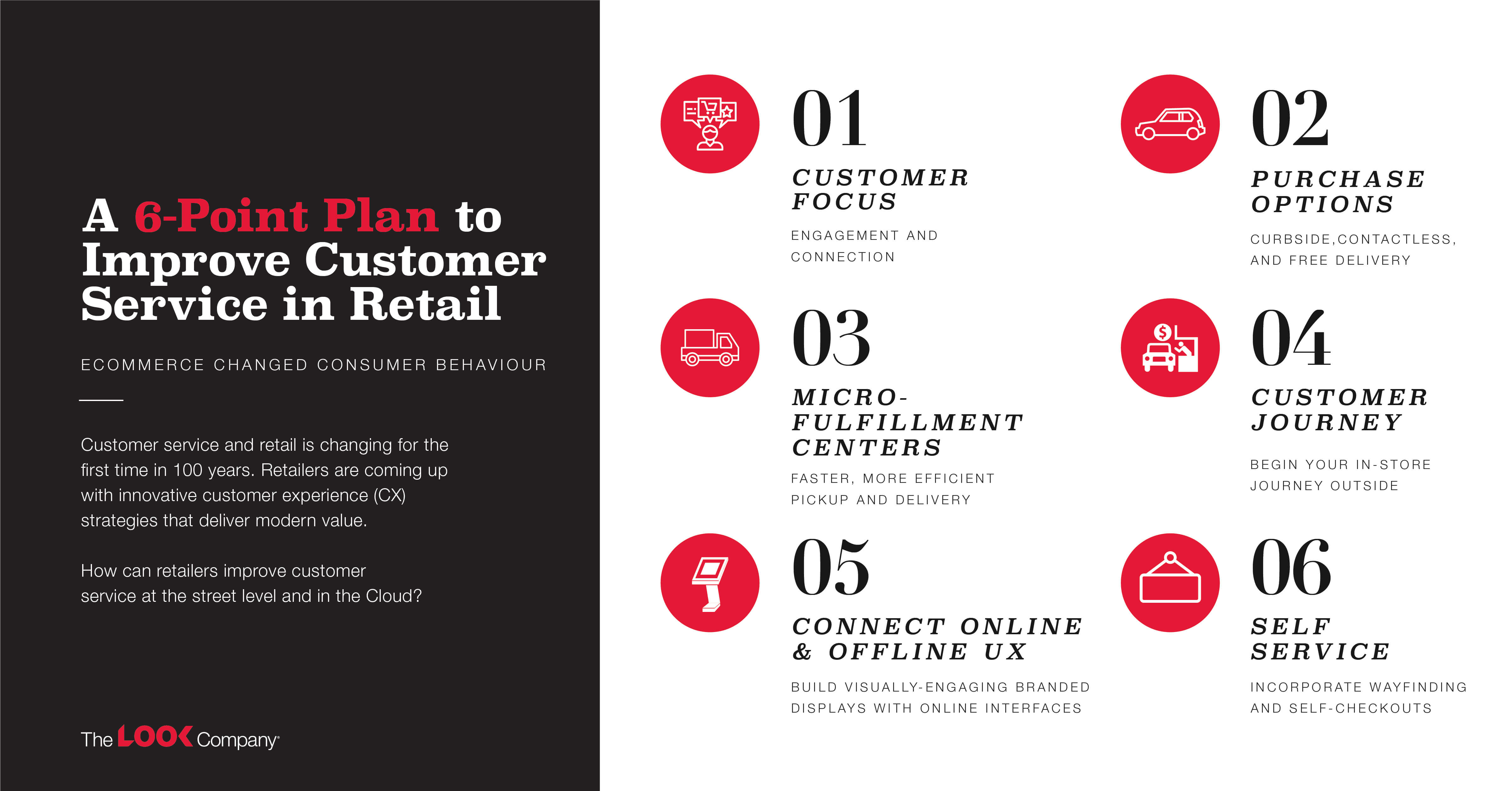 A 6-Point Plan to Improve Customer Service in Retail

ECOMMERCE CHANGED CONSUMER BEHAVIOUR

Customer service and retail is changing for the first time in 100 years. Retailers are coming up with innovative customer experience (CX) strategies that deliver modern value.

How can retailers improve customer service at the street level and in the Cloud?

The LOOK Company

01
CUSTOMER FOCUS
ENGAGEMENT AND CONNECTION

02
PURCHASE OPTIONS
CURBSIDE,CONTACTLESS, AND FREE DELIVERY

03
MICRO-FULFILLMENT CENTERS
FASTER, MORE EFFICIENT PICKUP AND DELIVERY

04
CUSTOMER JOURNEY
BEGIN YOUR IN-STORE JOURNEY OUTSIDE

05
CONNECT ONLINE & OFFLINE UX
BUILD VISUALLY-ENGAGING BRANDED DISPLAYS WITH ONLINE INTERFACES

06
SELF SERVICE
INCORPORATE WAYFINDING AND SELF-CHECKOUTS